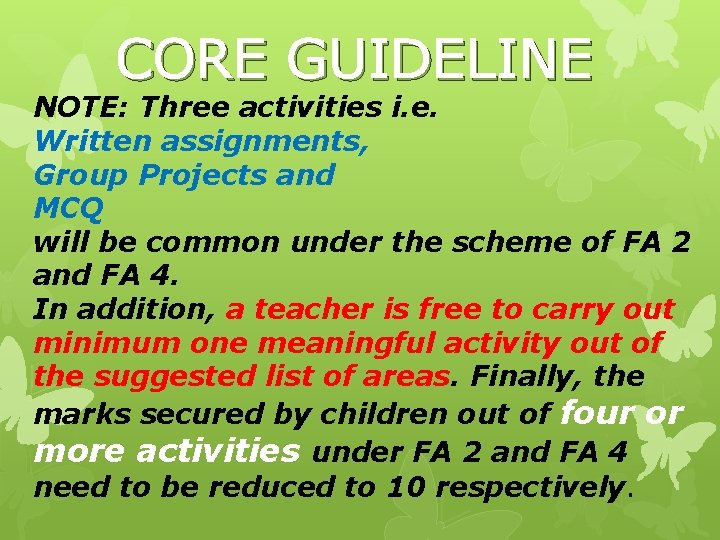 CORE GUIDELINE

NOTE: Three activities i.e.
Written assignments,
Group Projects and
MCQ
will be common under the scheme of FA 2 and FA 4.
In addition, a teacher is free to carry out minimum one meaningful activity out of the suggested list of areas. Finally, the marks secured by children out of four or more activities under FA 2 and FA 4 need to be reduced to 10 respectively.